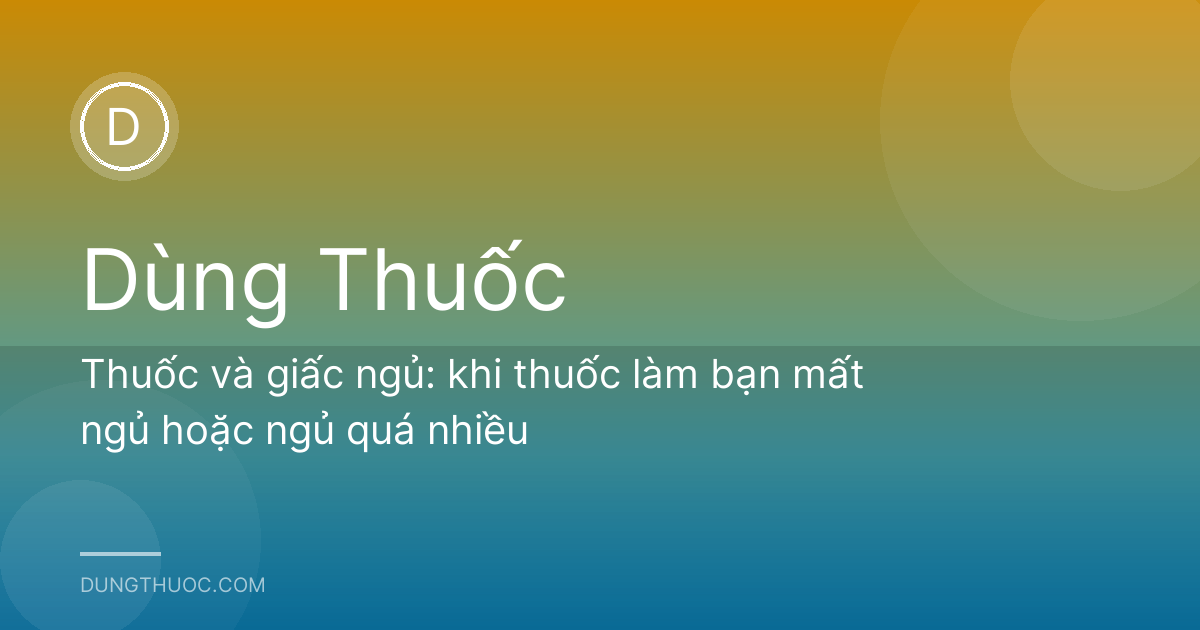 D

Dùng Thuốc

Thuốc và giấc ngủ: khi thuốc làm bạn mất ngủ hoặc ngủ quá nhiều

DUNGTHUOC.COM